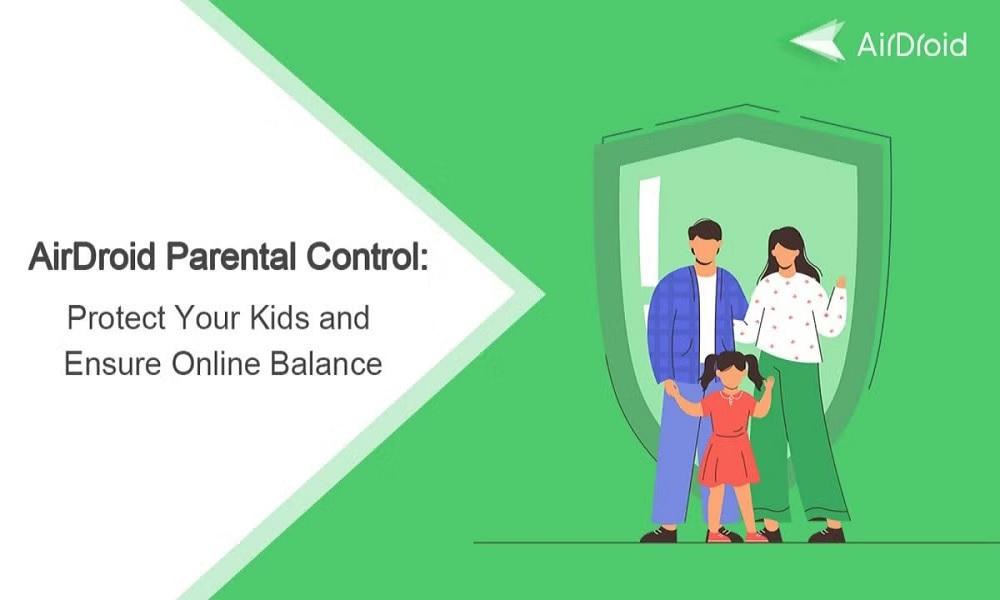 AirDroid

AirDroid Parental Control:

Protect Your Kids and Ensure Online Balance